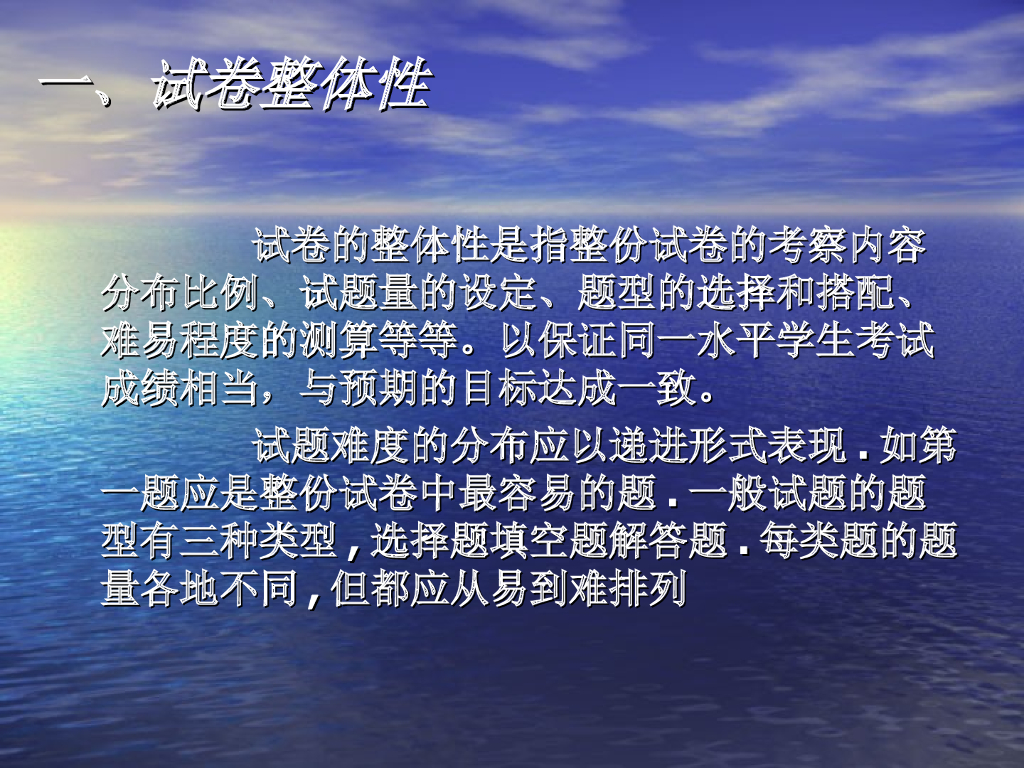 一、试卷整体性

试卷的整体性是指整份试卷的考察内容分布比例、试题量的设定、题型的选择和搭配、难易程度的测算等等。以保证同一水平学生考试成绩相当，与预期的目标达成一致。

试题难度的分布应以递进形式表现.如第一题应是整份试卷中最容易的题.一般试题的题型有三种类型,选择题填空题解答题.每类题的题量各地不同,但都应从易到难排列